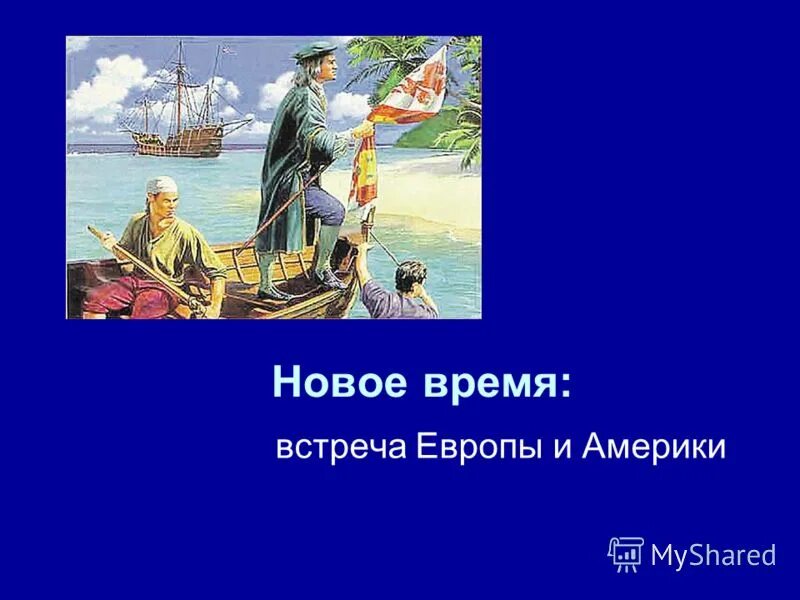 Новое время:

встреча Европы и Америки

MyShared